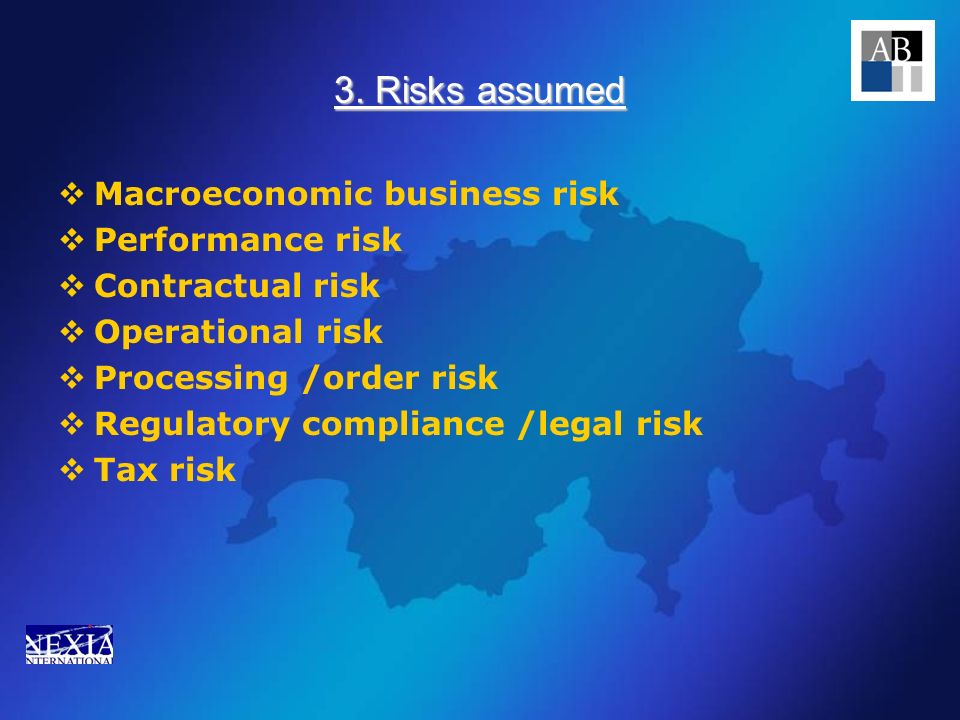 AB

3. Risks assumed

❖ Macroeconomic business risk
❖ Performance risk
❖ Contractual risk
❖ Operational risk
❖ Processing /order risk
❖ Regulatory compliance /legal risk
❖ Tax risk

NEXIA
INTERNATIONAL